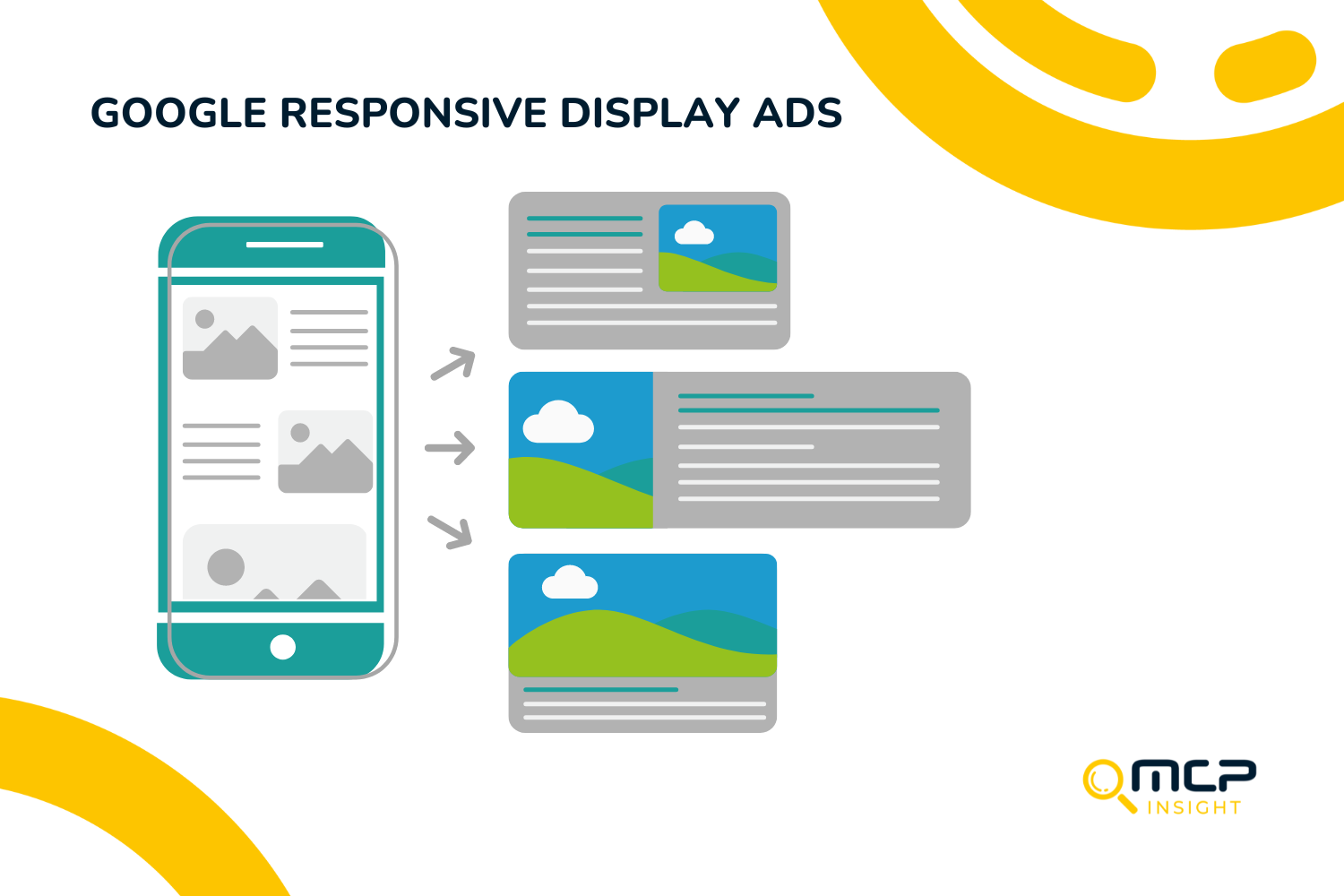 GOOGLE RESPONSIVE DISPLAY ADS

MCP
INSIGHT